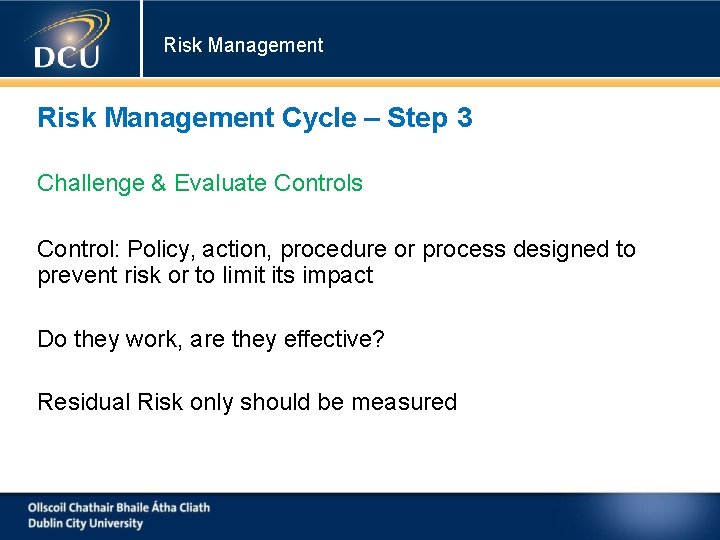 DCU

Risk Management

Risk Management Cycle – Step 3

Challenge & Evaluate Controls

Control: Policy, action, procedure or process designed to prevent risk or to limit its impact

Do they work, are they effective?

Residual Risk only should be measured

Ollscoil Chathair Bhaile Átha Cliath
Dublin City University